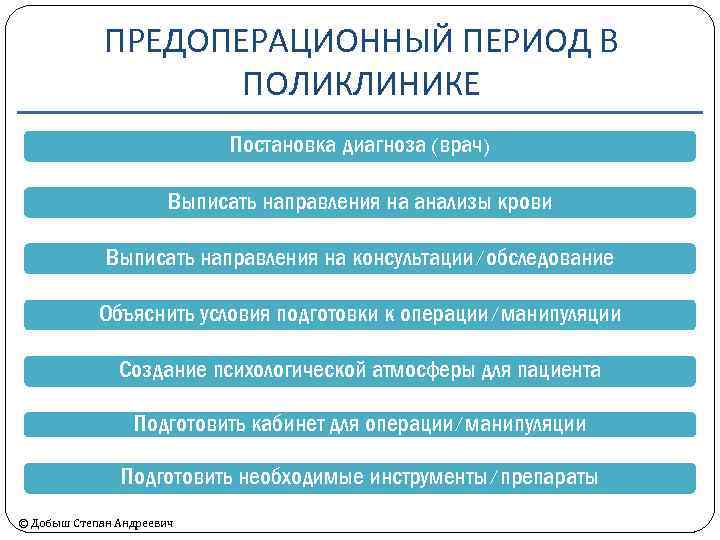 ПРЕДОПЕРАЦИОННЫЙ ПЕРИОД В ПОЛИКЛИНИКЕ

Постановка диагноза (врач)

Выписать направления на анализы крови

Выписать направления на консультации/обследование

Объяснить условия подготовки к операции/манипуляции

Создание психологической атмосферы для пациента

Подготовить кабинет для операции/манипуляции

Подготовить необходимые инструменты/препараты

© Добыш Степан Андреевич